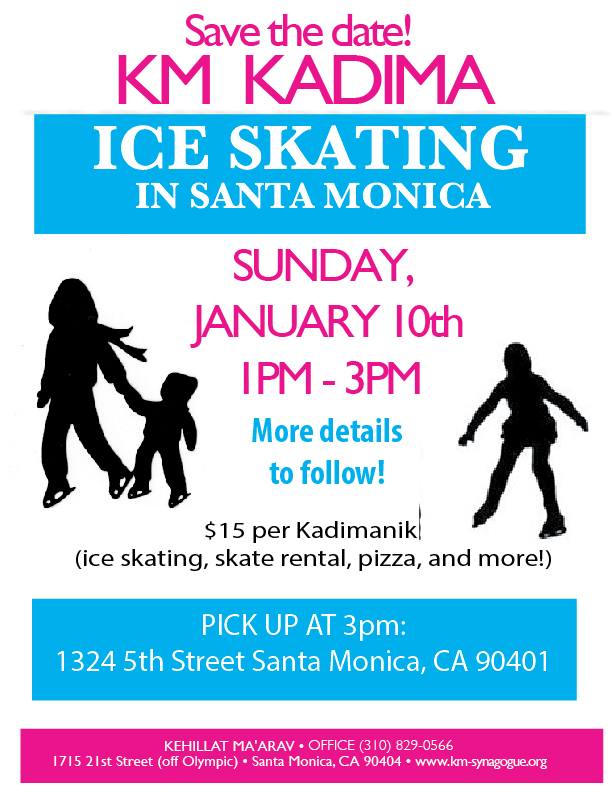 Save the date!
KM KADIMA

ICE SKATING
IN SANTA MONICA

SUNDAY,
JANUARY 10th
1PM - 3PM

More details to follow!

$15 per Kadimanik
(ice skating, skate rental, pizza, and more!)

PICK UP AT 3pm:
1324 5th Street Santa Monica, CA 90401

KEHILLAT MA'ARAV • OFFICE (310) 829-0566
1715 21st Street (off Olympic) • Santa Monica, CA 90404 • www.km-synagogue.org